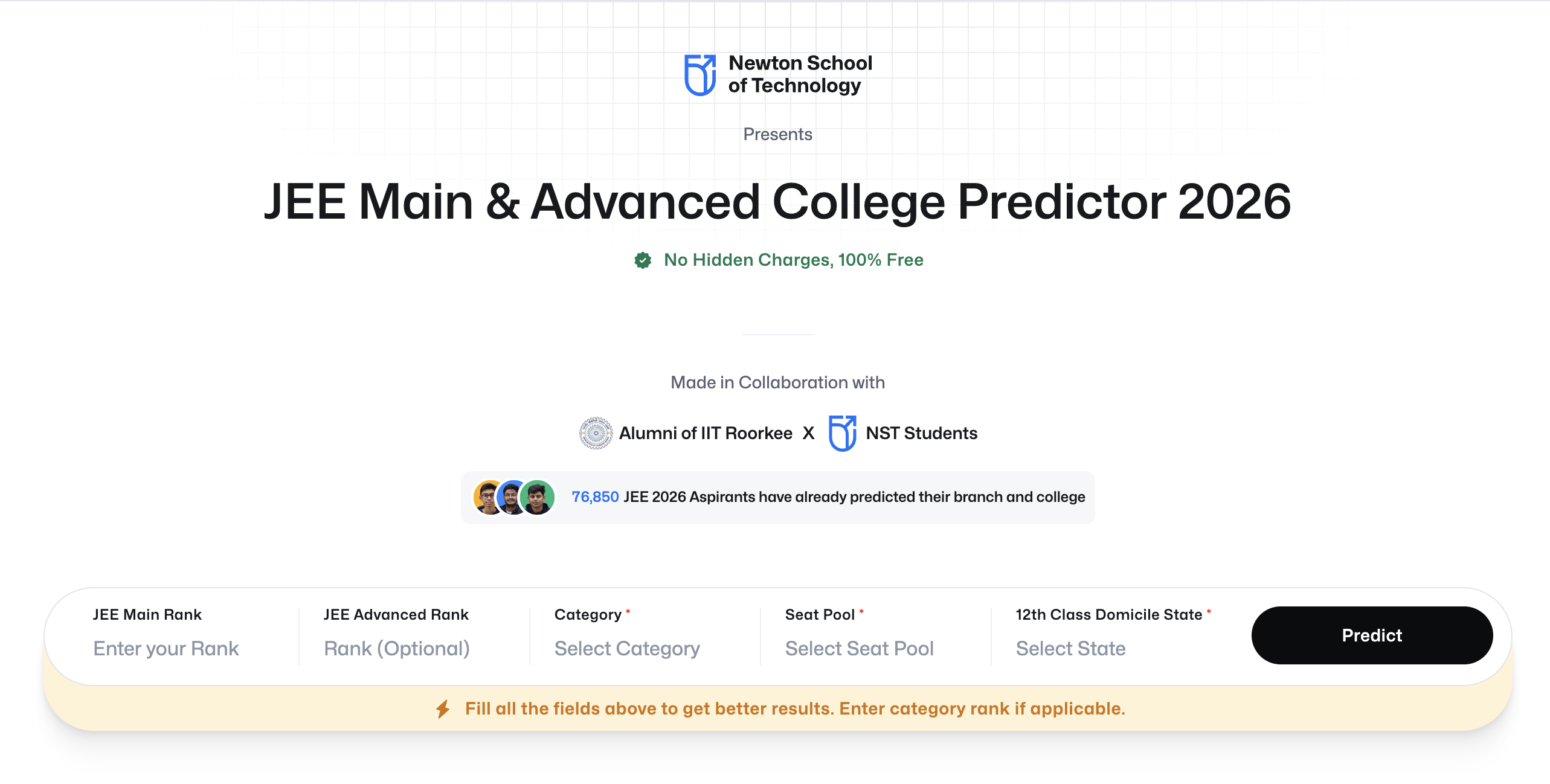 Newton School of Technology

Presents

JEE Main & Advanced College Predictor 2026

No Hidden Charges, 100% Free

Made in Collaboration with

Alumni of IIT Roorkee X NST Students

76,850 JEE 2026 Aspirants have already predicted their branch and college

JEE Main Rank
Enter your Rank

JEE Advanced Rank
Rank (Optional)

Category *
Select Category

Seat Pool *
Select Seat Pool

12th Class Domicile State *
Select State

Predict

Fill all the fields above to get better results. Enter category rank if applicable.